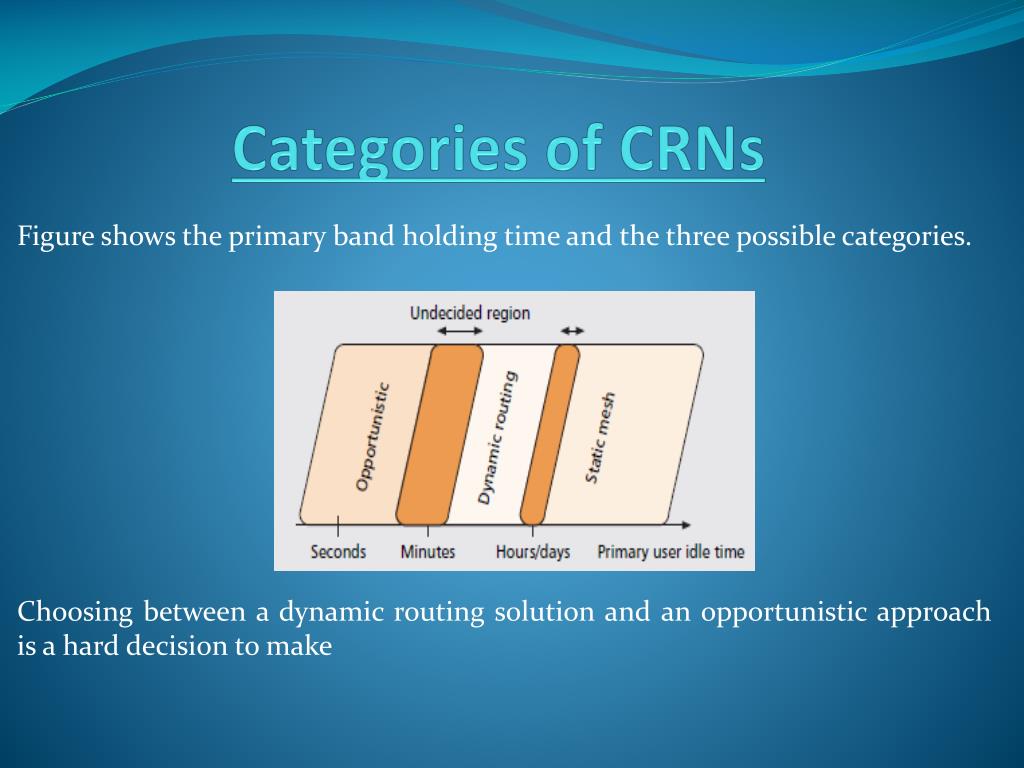 Categories of CRNs

Figure shows the primary band holding time and the three possible categories.

Undecided region

Opportunistic

Dynamic routing

Static mesh

Seconds

Minutes

Hours/days

Primary user idle time

Choosing between a dynamic routing solution and an opportunistic approach is a hard decision to make